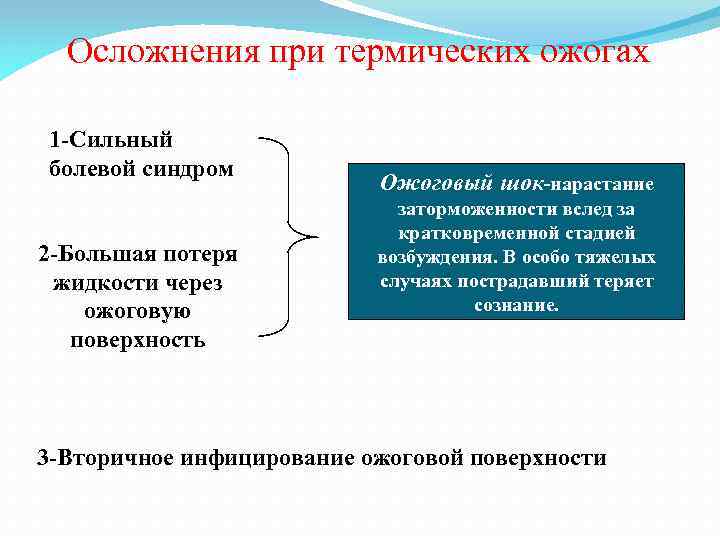 Осложнения при термических ожогах

1-Сильный болевой синдром

2-Большая потеря жидкости через ожоговую поверхность

Ожоговый шок-нарастание заторможенности вслед за кратковременной стадией возбуждения. В особо тяжелых случаях пострадавший теряет сознание.

3-Вторичное инфицирование ожоговой поверхности